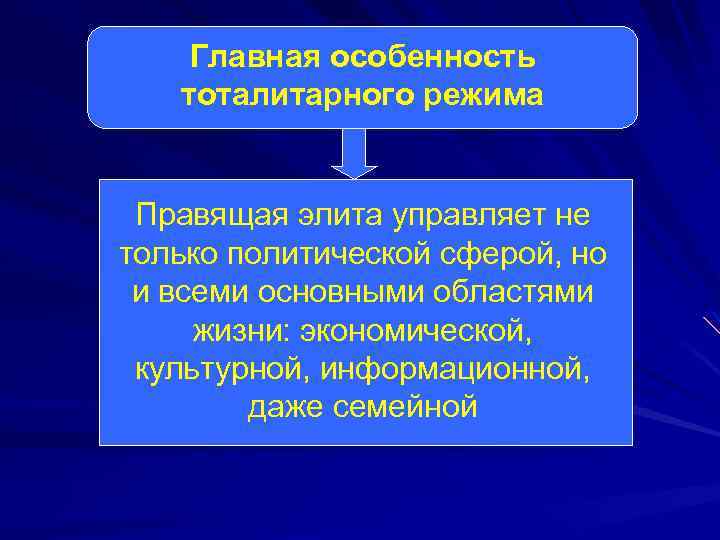 Главная особенность тоталитарного режима

Правящая элита управляет не только политической сферой, но и всеми основными областями жизни: экономической, культурной, информационной, даже семейной